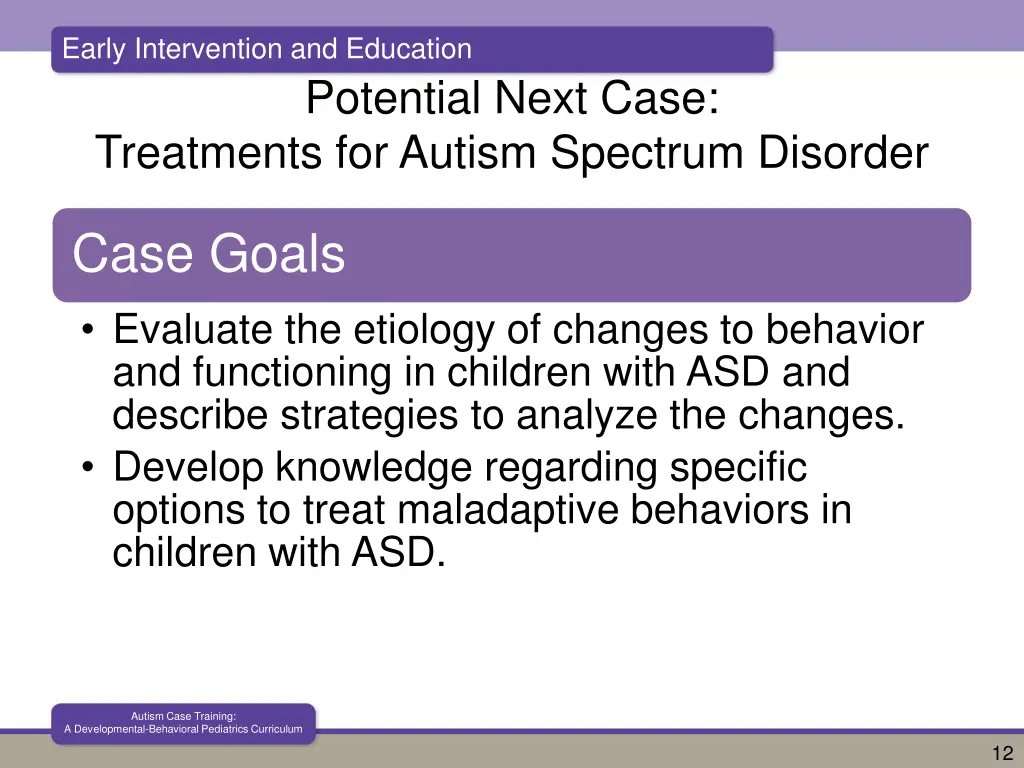 Early Intervention and Education

Potential Next Case:
Treatments for Autism Spectrum Disorder

Case Goals

• Evaluate the etiology of changes to behavior and functioning in children with ASD and describe strategies to analyze the changes.
• Develop knowledge regarding specific options to treat maladaptive behaviors in children with ASD.

Autism Case Training:
A Developmental-Behavioral Pediatrics Curriculum

12